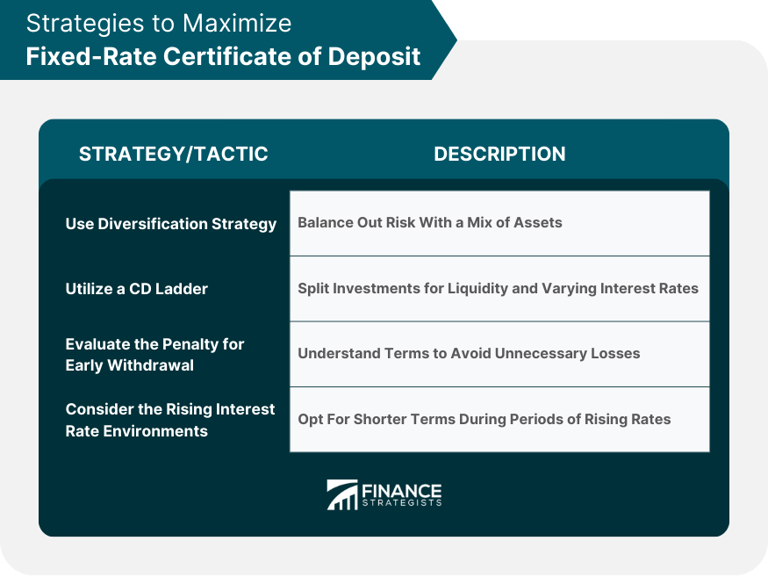 Strategies to Maximize
Fixed-Rate Certificate of Deposit

| STRATEGY/TACTIC | DESCRIPTION |
|---|---|
| Use Diversification Strategy | Balance Out Risk With a Mix of Assets |
| Utilize a CD Ladder | Split Investments for Liquidity and Varying Interest Rates |
| Evaluate the Penalty for Early Withdrawal | Understand Terms to Avoid Unnecessary Losses |
| Consider the Rising Interest Rate Environments | Opt For Shorter Terms During Periods of Rising Rates |

FINANCE STRATEGISTS